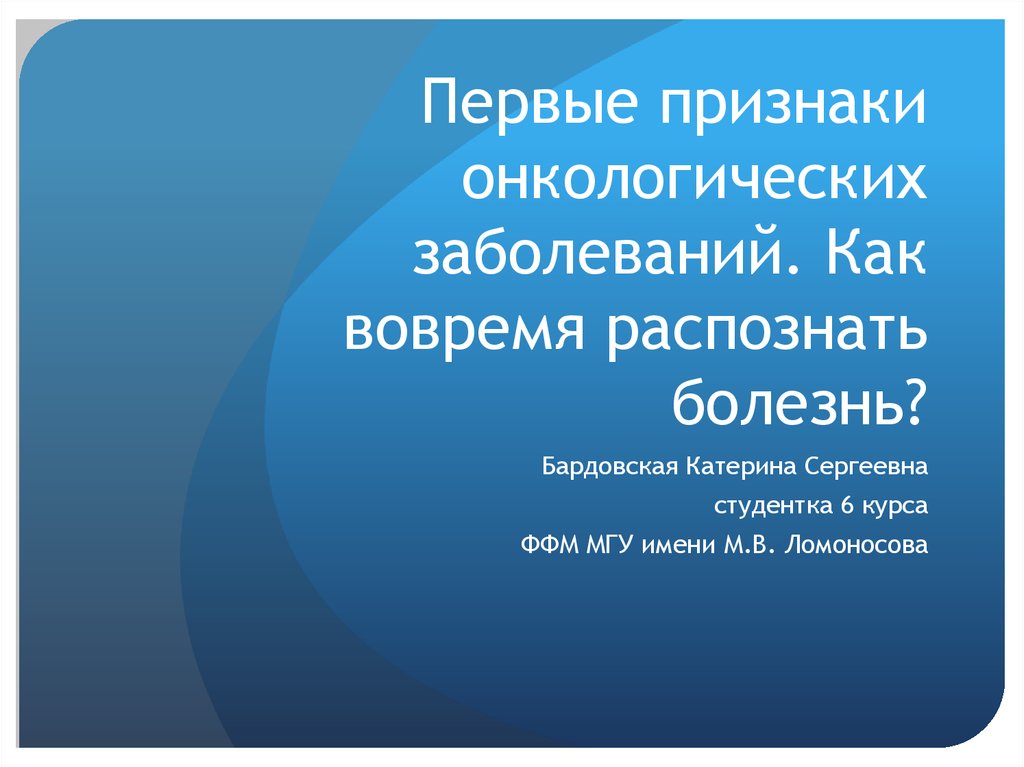 Первые признаки онкологических заболеваний. Как вовремя распознать болезнь?

Бардовская Катерина Сергеевна

студентка 6 курса

ФФМ МГУ имени М.В. Ломоносова